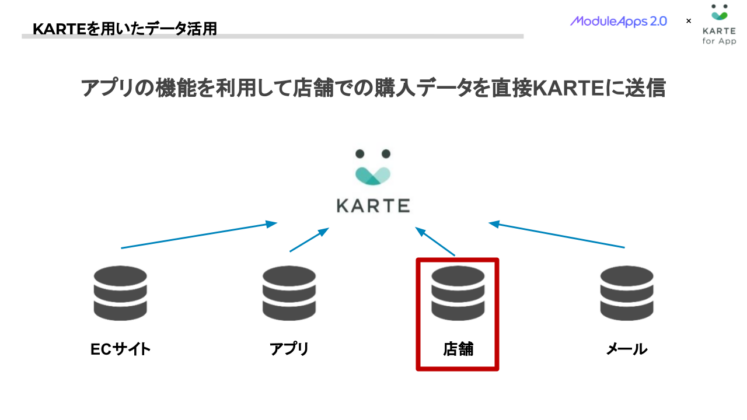 KARTEを用いたデータ活用

ModuleApps 2.0 × KARTE for App

アプリの機能を利用して店舗での購入データを直接KARTEに送信

KARTE

ECサイト

アプリ

店舗

メール